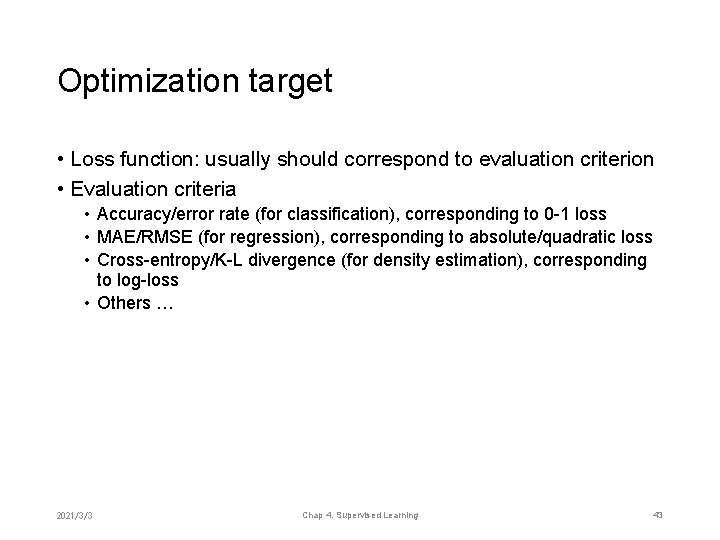 Optimization target

• Loss function: usually should correspond to evaluation criterion
• Evaluation criteria
  • Accuracy/error rate (for classification), corresponding to 0-1 loss
  • MAE/RMSE (for regression), corresponding to absolute/quadratic loss
  • Cross-entropy/K-L divergence (for density estimation), corresponding to log-loss
  • Others …

2021/3/3

Chap 4. Supervised Learning

43